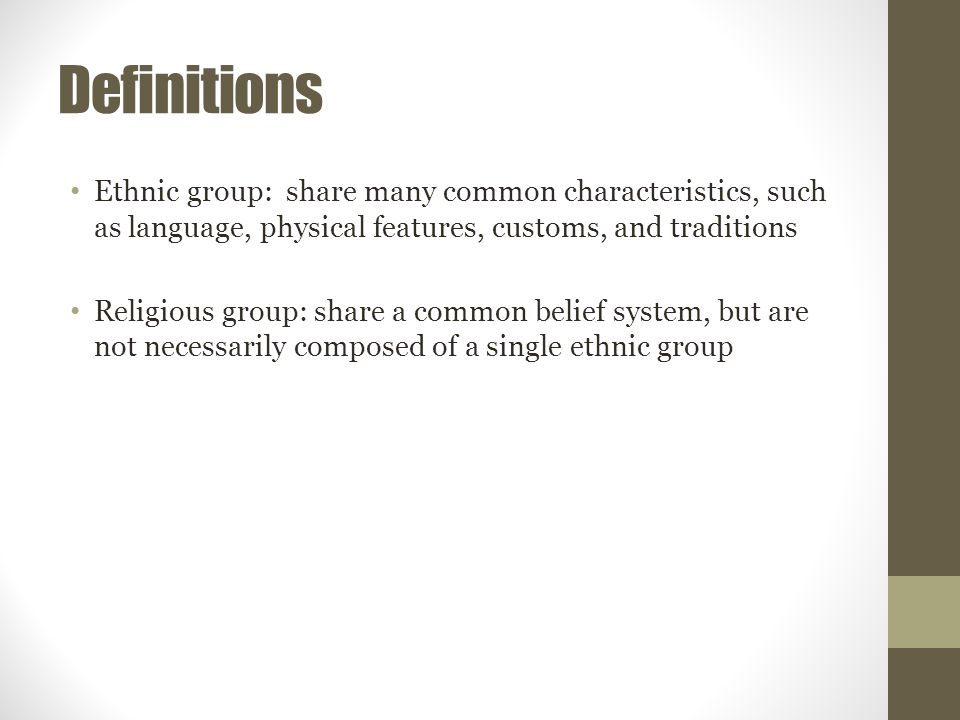 Definitions

• Ethnic group: share many common characteristics, such as language, physical features, customs, and traditions

• Religious group: share a common belief system, but are not necessarily composed of a single ethnic group